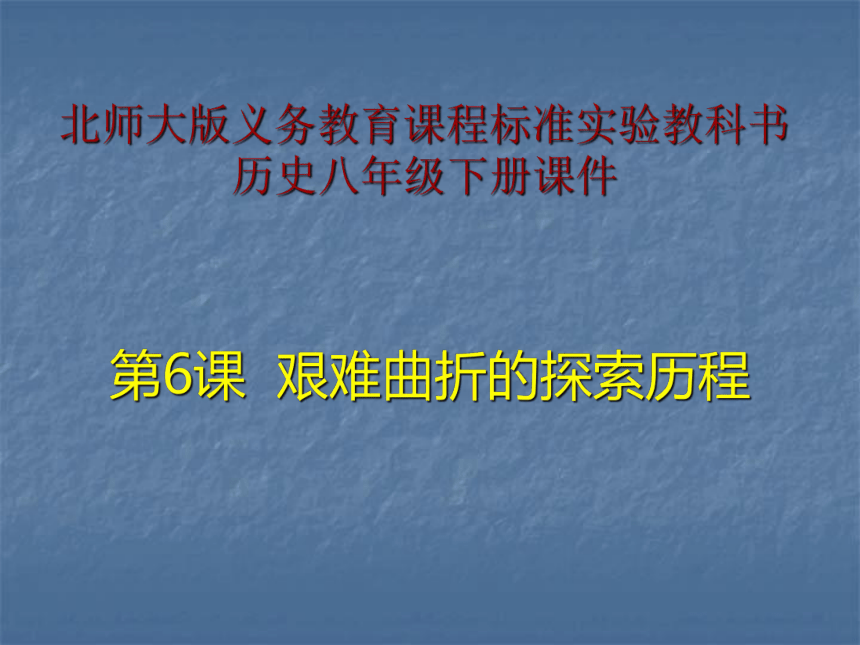 北师大版义务教育课程标准实验教科书
历史八年级下册课件

第6课 艰难曲折的探索历程